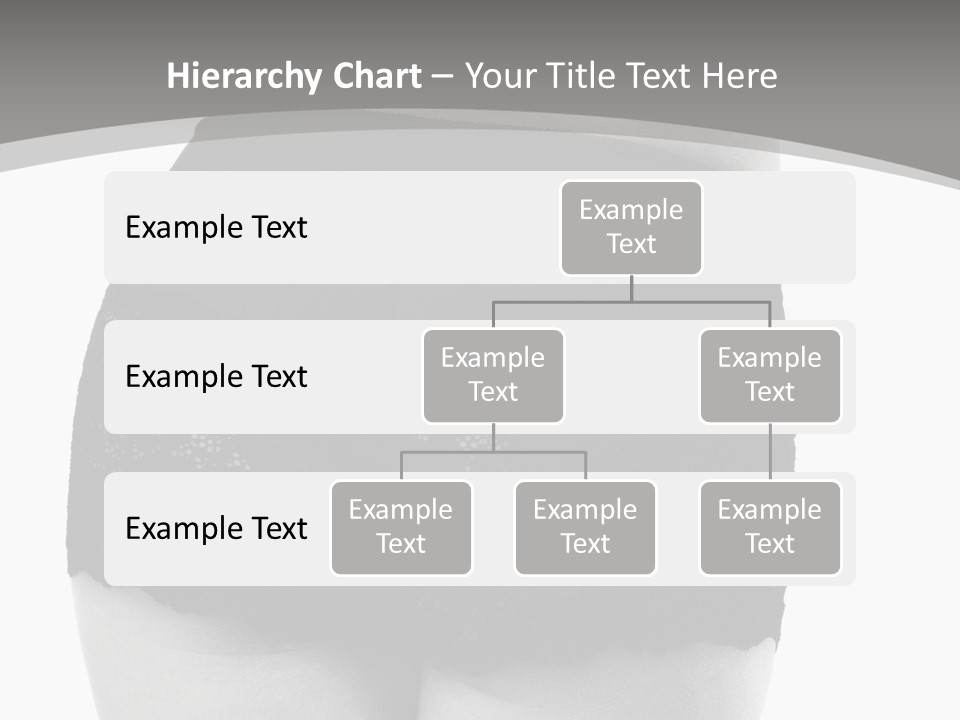 Hierarchy Chart – Your Title Text Here

Example Text

Example Text

Example Text

Example Text

Example Text

Example Text

Example Text

Example Text

Example Text